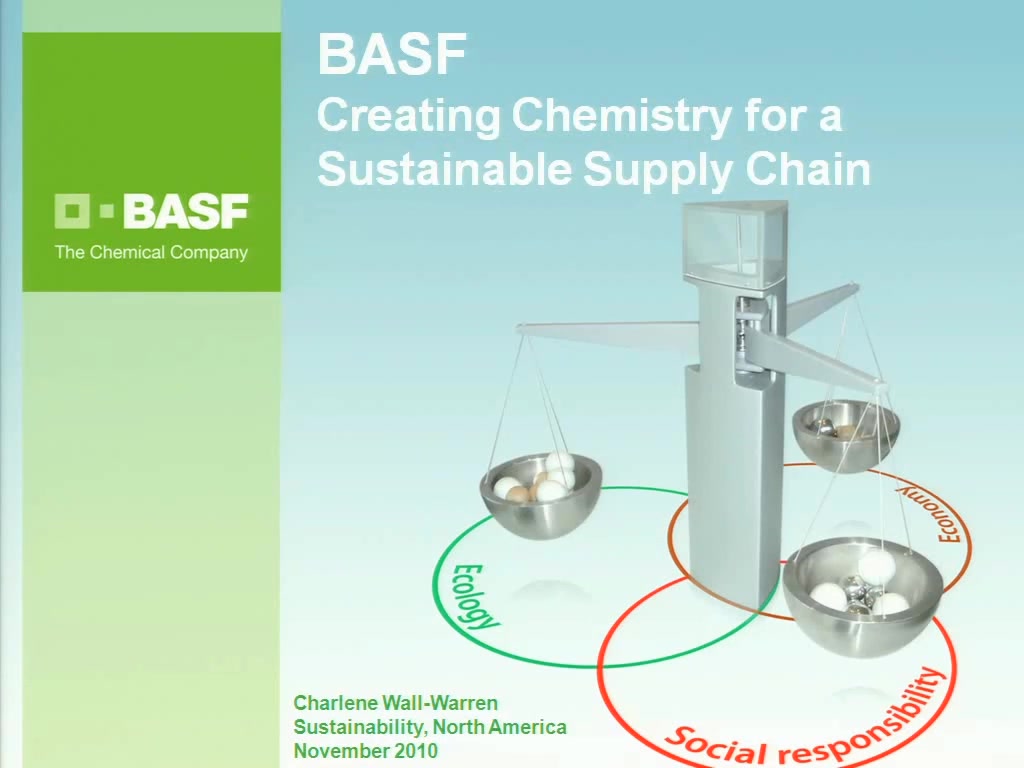 BASF
Creating Chemistry for a Sustainable Supply Chain

BASF
The Chemical Company

Ecology

Economy

Social responsibility

Charlene Wall-Warren
Sustainability, North America
November 2010